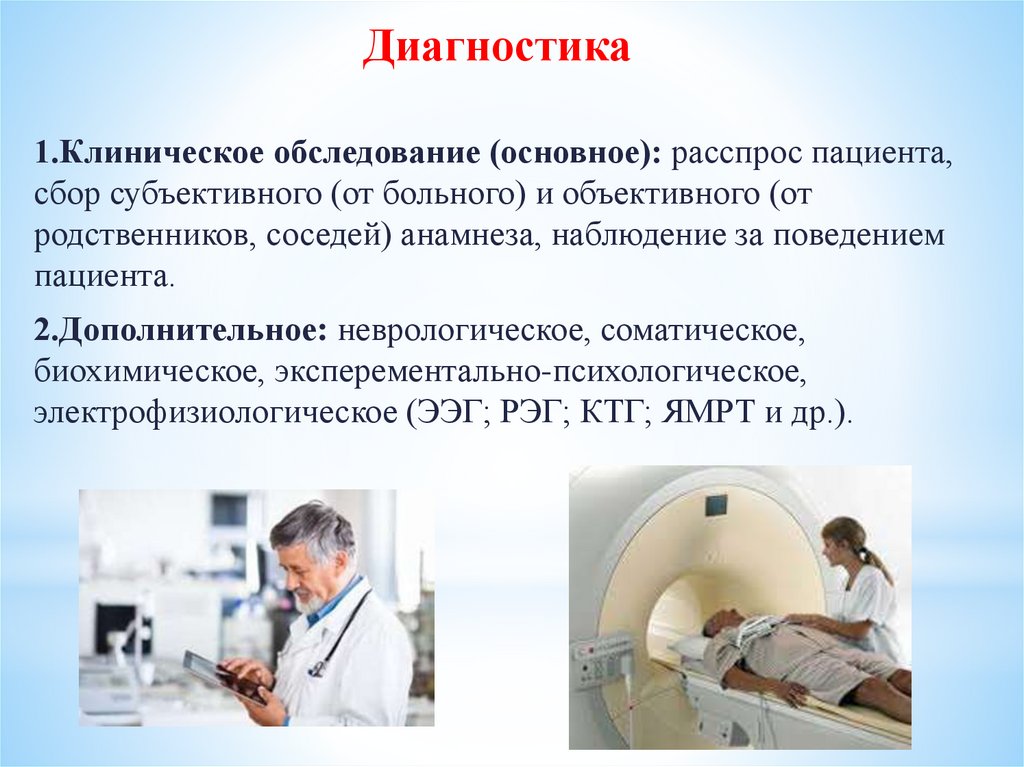 Диагностика

1.Клиническое обследование (основное): расспрос пациента, сбор субъективного (от больного) и объективного (от родственников, соседей) анамнеза, наблюдение за поведением пациента.

2.Дополнительное: неврологическое, соматическое, биохимическое, эксперементально-психологическое, электрофизиологическое (ЭЭГ; РЭГ; КТГ; ЯМРТ и др.).